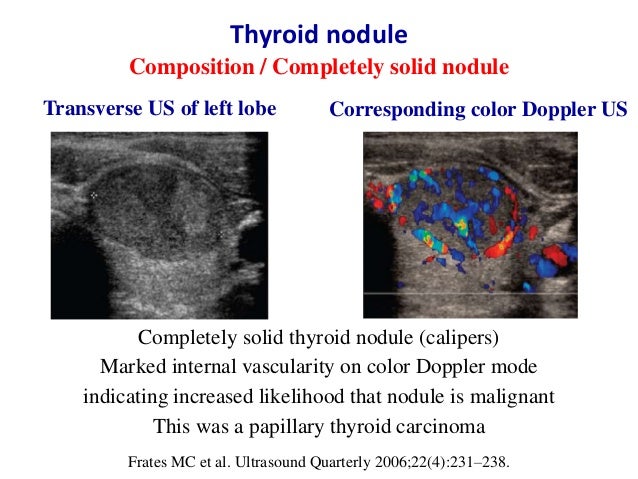 Thyroid nodule

Composition / Completely solid nodule

Transverse US of left lobe

Corresponding color Doppler US

Completely solid thyroid nodule (calipers)
Marked internal vascularity on color Doppler mode
indicating increased likelihood that nodule is malignant
This was a papillary thyroid carcinoma

Frates MC et al. Ultrasound Quarterly 2006;22(4):231–238.